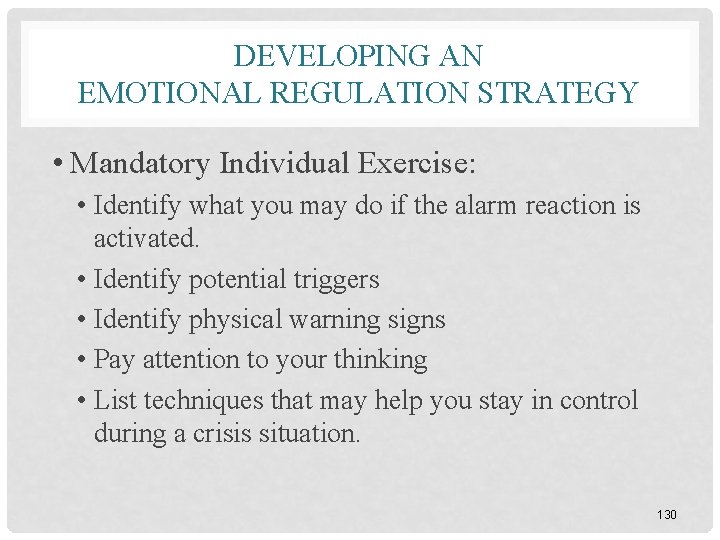 DEVELOPING AN
EMOTIONAL REGULATION STRATEGY

• Mandatory Individual Exercise:

• Identify what you may do if the alarm reaction is activated.

• Identify potential triggers

• Identify physical warning signs

• Pay attention to your thinking

• List techniques that may help you stay in control during a crisis situation.

130